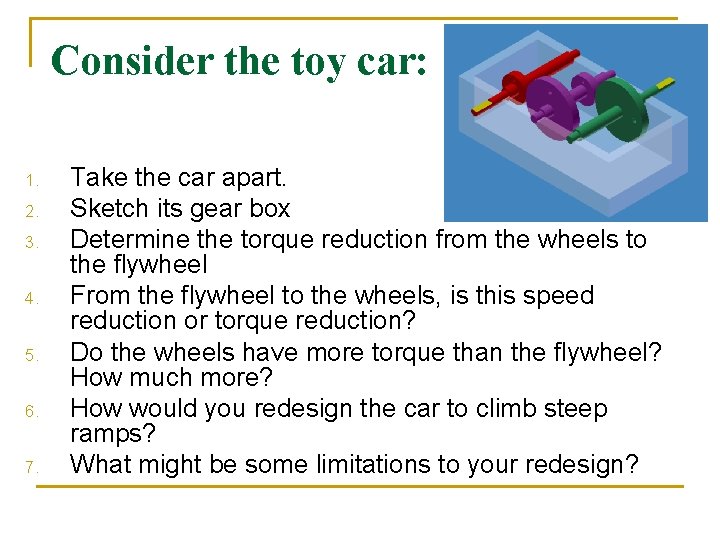 Consider the toy car:

1. Take the car apart.
2. Sketch its gear box
3. Determine the torque reduction from the wheels to the flywheel
4. From the flywheel to the wheels, is this speed reduction or torque reduction?
5. Do the wheels have more torque than the flywheel? How much more?
6. How would you redesign the car to climb steep ramps?
7. What might be some limitations to your redesign?